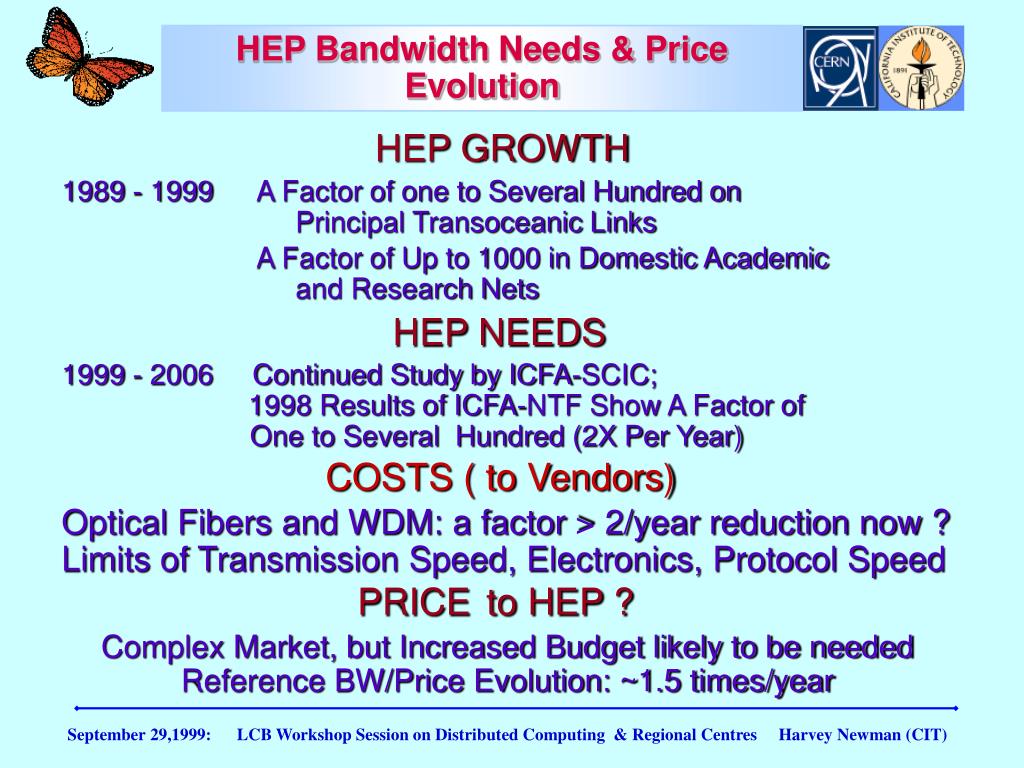 HEP Bandwidth Needs & Price Evolution

CERN

CALIFORNIA INSTITUTE OF TECHNOLOGY 1891

HEP GROWTH

1989 - 1999 A Factor of one to Several Hundred on Principal Transoceanic Links

A Factor of Up to 1000 in Domestic Academic and Research Nets

HEP NEEDS

1999 - 2006 Continued Study by ICFA-SCIC; 1998 Results of ICFA-NTF Show A Factor of One to Several Hundred (2X Per Year)

COSTS ( to Vendors)

Optical Fibers and WDM: a factor > 2/year reduction now ? Limits of Transmission Speed, Electronics, Protocol Speed

PRICE to HEP ?

Complex Market, but Increased Budget likely to be needed Reference BW/Price Evolution: ~1.5 times/year

September 29,1999: LCB Workshop Session on Distributed Computing & Regional Centres Harvey Newman (CIT)